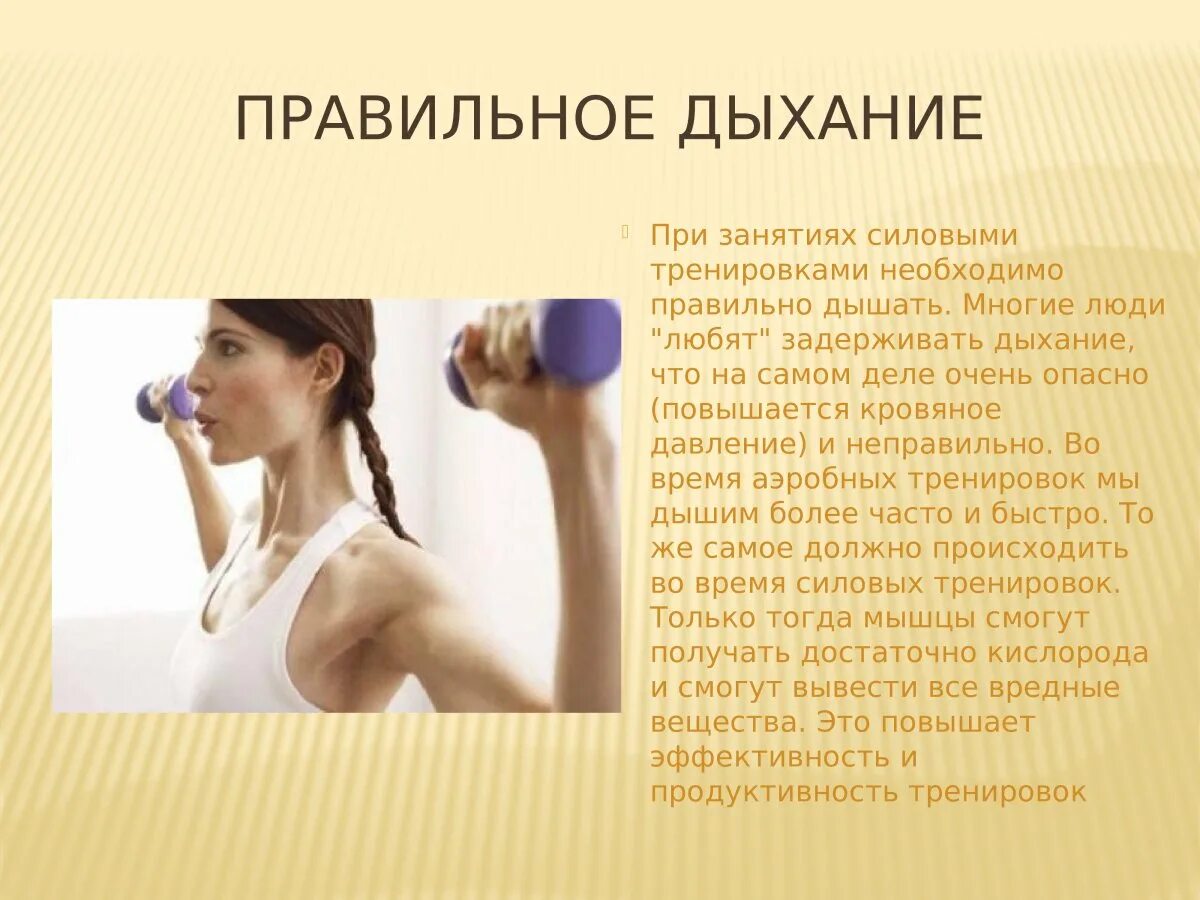 ПРАВИЛЬНОЕ ДЫХАНИЕ

При занятиях силовыми тренировками необходимо правильно дышать. Многие люди "любят" задерживать дыхание, что на самом деле очень опасно (повышается кровяное давление) и неправильно. Во время аэробных тренировок мы дышим более часто и быстро. То же самое должно происходить во время силовых тренировок. Только тогда мышцы смогут получать достаточно кислорода и смогут вывести все вредные вещества. Это повышает эффективность и продуктивность тренировок